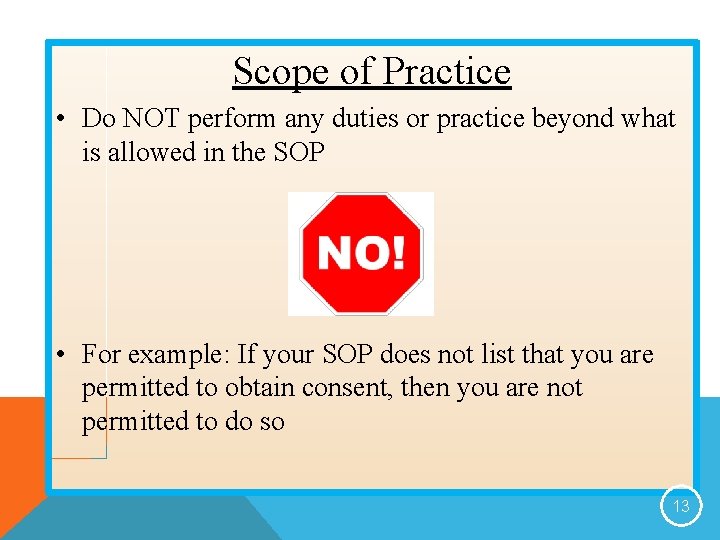 Scope of Practice

• Do NOT perform any duties or practice beyond what is allowed in the SOP

NO!

• For example: If your SOP does not list that you are permitted to obtain consent, then you are not permitted to do so

13